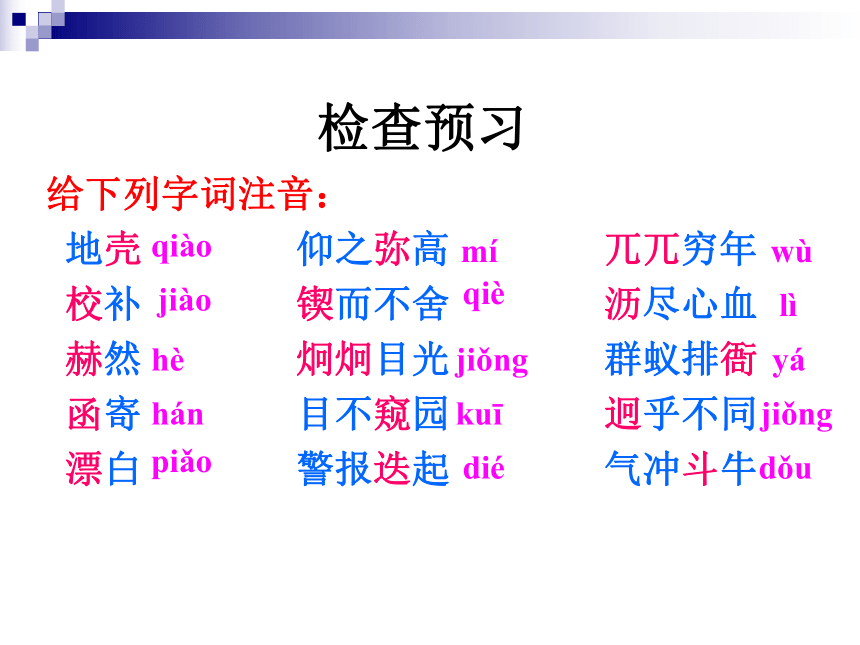 检查预习

给下列字词注音：

地壳 qiào
校补 jiào
赫然 hè
函寄 hán
漂白 piǎo

仰之弥高 mí
锲而不舍 qiè
炯炯目光 jiǒng
目不窥园 kuī
警报迭起 dié

兀兀穷年 wù
沥尽心血 lì
群蚁排衙 yá
迥乎不同 jiǒng
气冲斗牛 dǒu